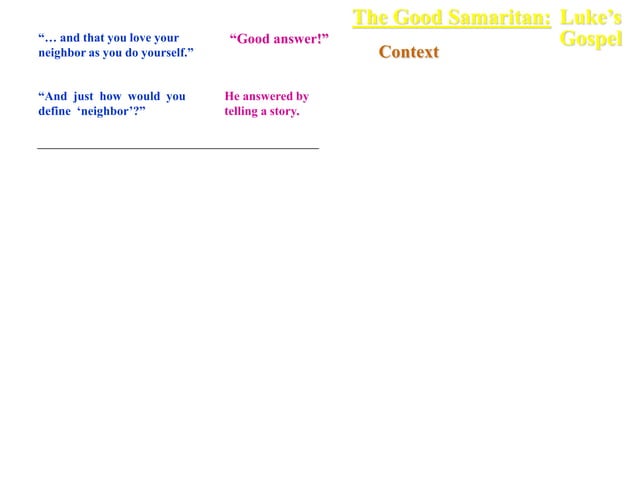 The Good Samaritan: Luke's Gospel

Context

"… and that you love your neighbor as you do yourself."

"Good answer!"

"And just how would you define 'neighbor'?"

He answered by telling a story.